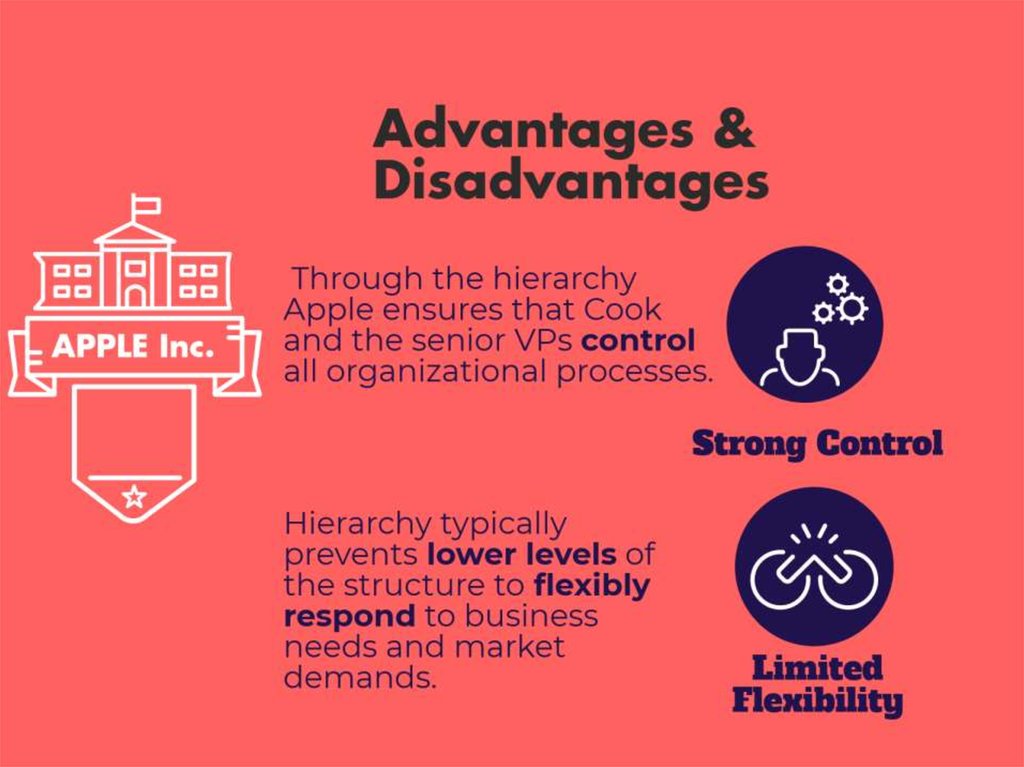 Advantages & Disadvantages

APPLE Inc.

Through the hierarchy Apple ensures that Cook and the senior VPs control all organizational processes.

Strong Control

Hierarchy typically prevents lower levels of the structure to flexibly respond to business needs and market demands.

Limited Flexibility